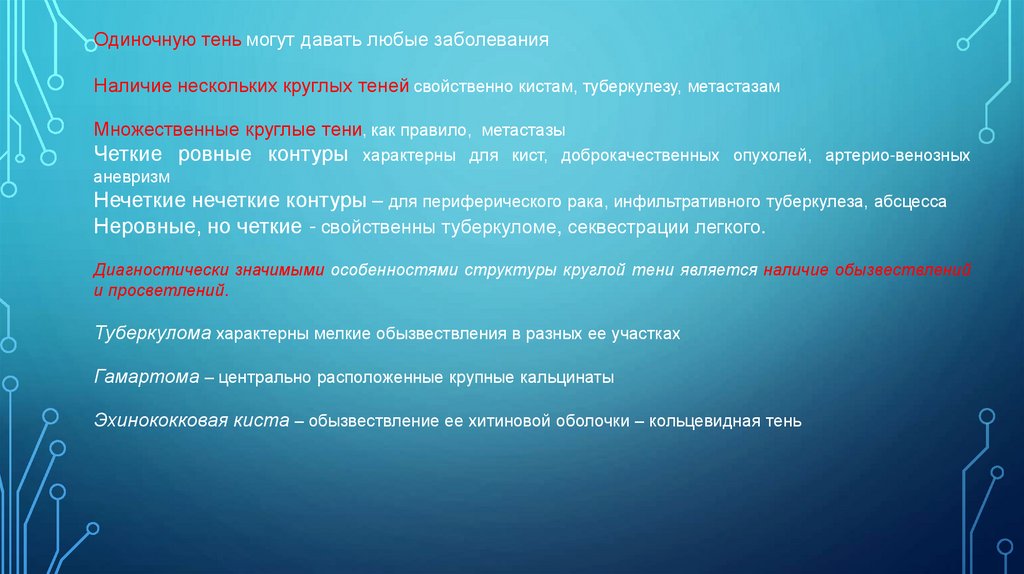 Одиночную тень могут давать любые заболевания

Наличие нескольких круглых теней свойственно кистам, туберкулезу, метастазам

Множественные круглые тени, как правило, метастазы
Четкие ровные контуры характерны для кист, доброкачественных опухолей, артерио-венозных аневризм
Нечеткие нечеткие контуры – для периферического рака, инфильтративного туберкулеза, абсцесса
Неровные, но четкие - свойственны туберкуломе, секвестрации легкого.

Диагностически значимыми особенностями структуры круглой тени является наличие обызвествлений и просветлений.

Туберкулома характерны мелкие обызвествления в разных ее участках

Гамартома – центрально расположенные крупные кальцинаты

Эхинококковая киста – обызвествление ее хитиновой оболочки – кольцевидная тень